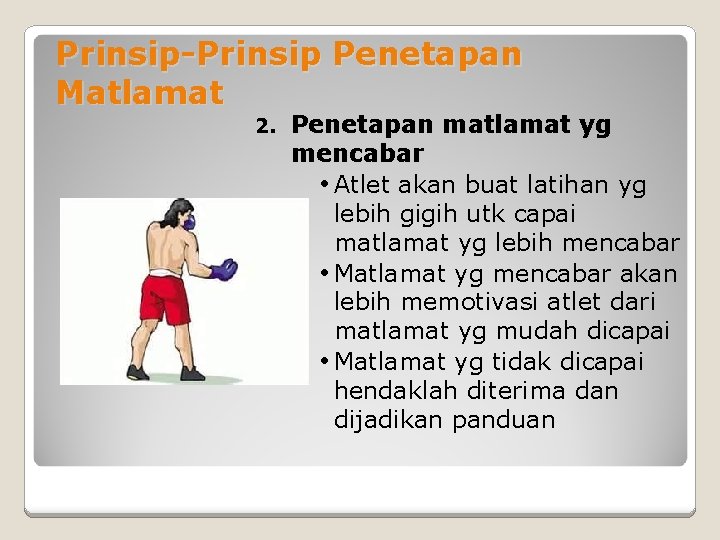 Prinsip-Prinsip Penetapan Matlamat

2. Penetapan matlamat yg mencabar

• Atlet akan buat latihan yg lebih gigih utk capai matlamat yg lebih mencabar
• Matlamat yg mencabar akan lebih memotivasi atlet dari matlamat yg mudah dicapai
• Matlamat yg tidak dicapai hendaklah diterima dan dijadikan panduan